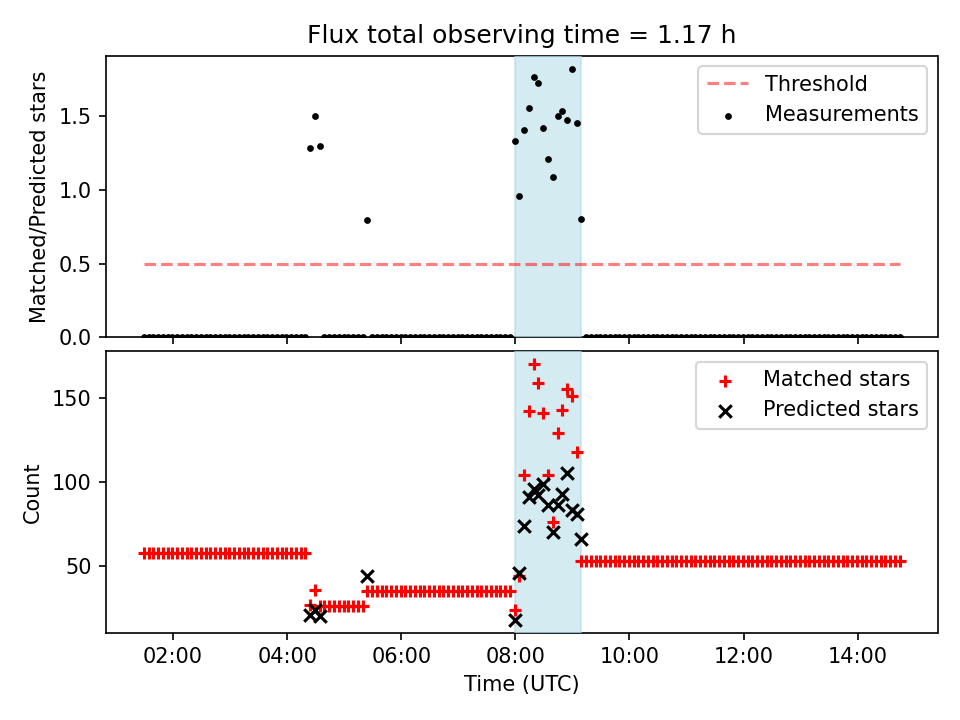 Flux total observing time = 1.17 h

Matched/Predicted stars

1.5
1.0
0.5
0.0

Threshold
Measurements

Count

150
100
50

Matched stars
Predicted stars

02:00
04:00
06:00
08:00
10:00
12:00
14:00

Time (UTC)